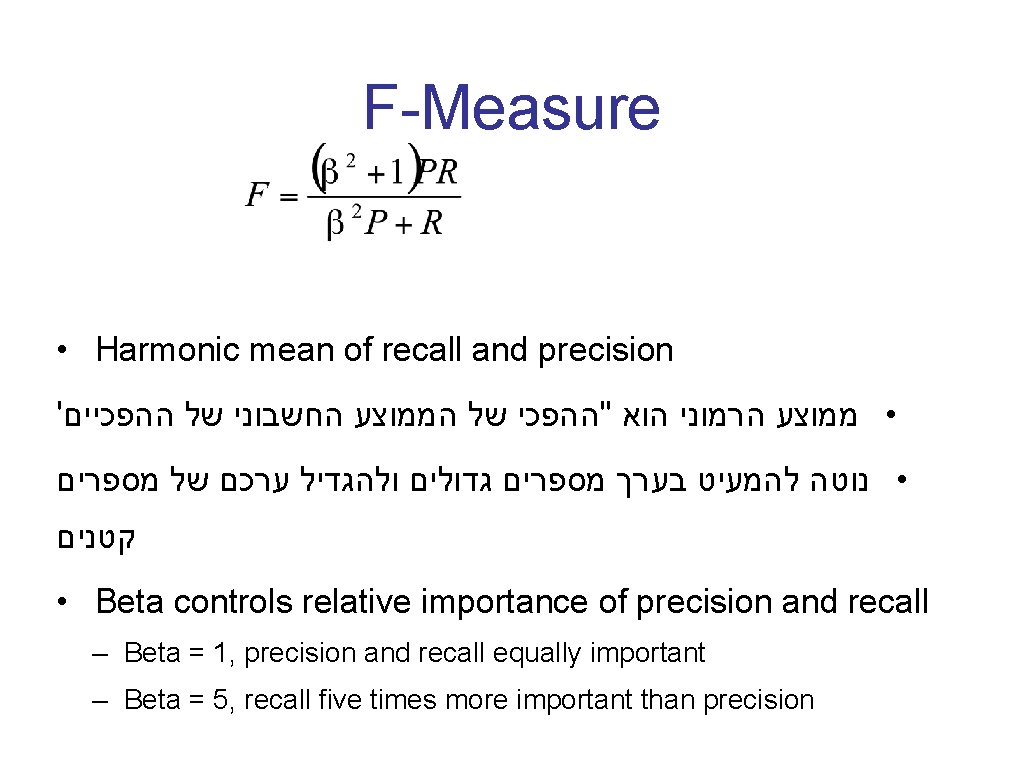 F-Measure

$F = \frac{(\beta^2 + 1)PR}{\beta^2 P + R}$

• Harmonic mean of recall and precision

• ממוצע הרמוני הוא "ההפכי של הממוצע החשבוני של ההפכיים'

• נוטה להמעיט בערך מספרים גדולים ולהגדיל ערכם של מספרים קטנים

• Beta controls relative importance of precision and recall

– Beta = 1, precision and recall equally important

– Beta = 5, recall five times more important than precision